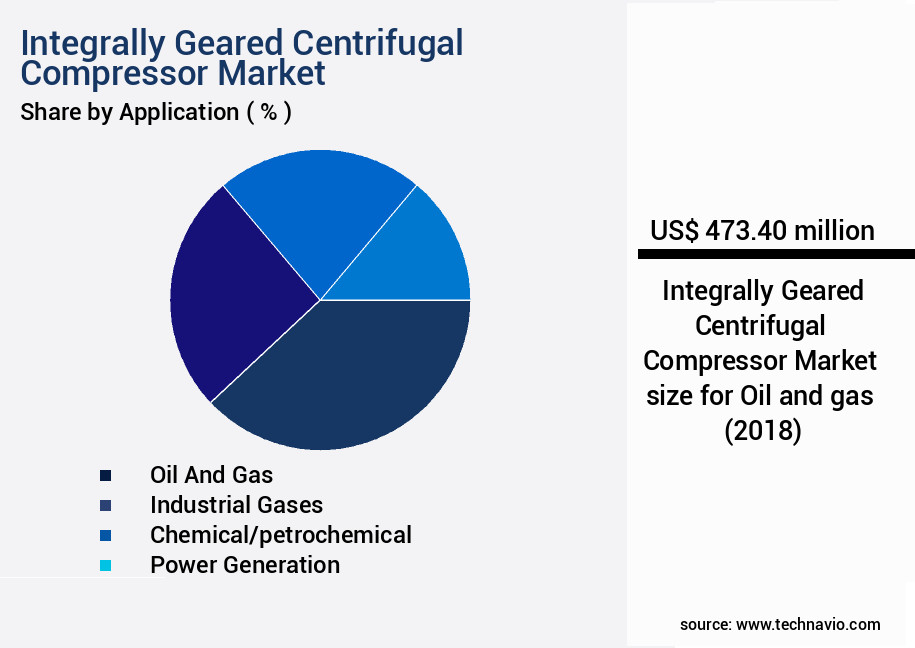 Integrally Geared Centrifugal Compressor Market
Share by Application ( % )

Oil And Gas
Industrial Gases
Chemical/petrochemical
Power Generation

US$ 473.40 million

Integrally Geared Centrifugal Compressor Market size for Oil and gas (2018)

source: www.technavio.com